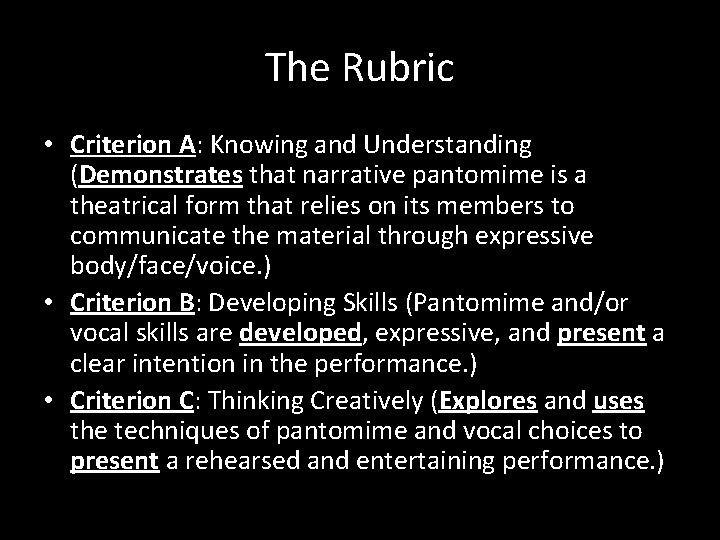 The Rubric

• Criterion A: Knowing and Understanding (Demonstrates that narrative pantomime is a theatrical form that relies on its members to communicate the material through expressive body/face/voice.)
• Criterion B: Developing Skills (Pantomime and/or vocal skills are developed, expressive, and present a clear intention in the performance.)
• Criterion C: Thinking Creatively (Explores and uses the techniques of pantomime and vocal choices to present a rehearsed and entertaining performance.)